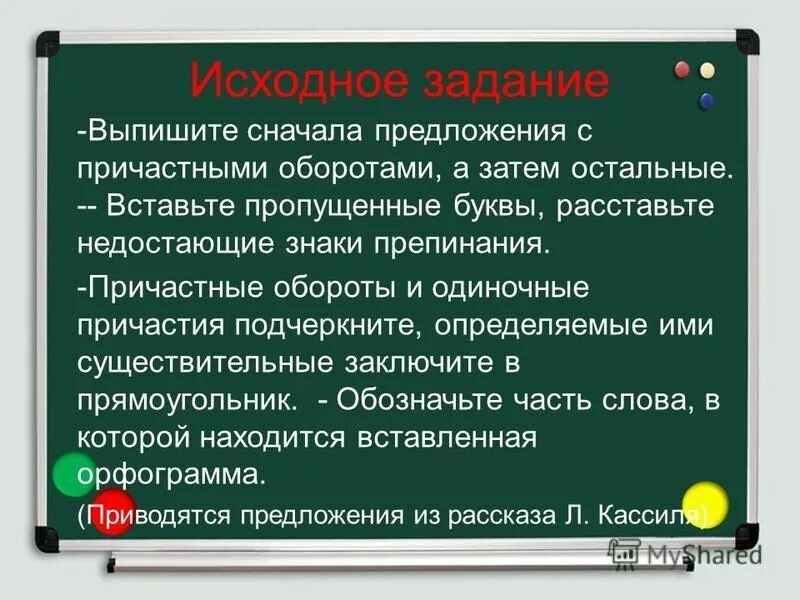 Исходное задание

-Выпишите сначала предложения с причастными оборотами, а затем остальные. -- Вставьте пропущенные буквы, расставьте недостающие знаки препинания.

-Причастные обороты и одиночные причастия подчеркните, определяемые ими существительные заключите в прямоугольник. - Обозначьте часть слова, в которой находится вставленная орфограмма.

(Приводятся предложения из рассказа Л. Кассиля).

MyShared